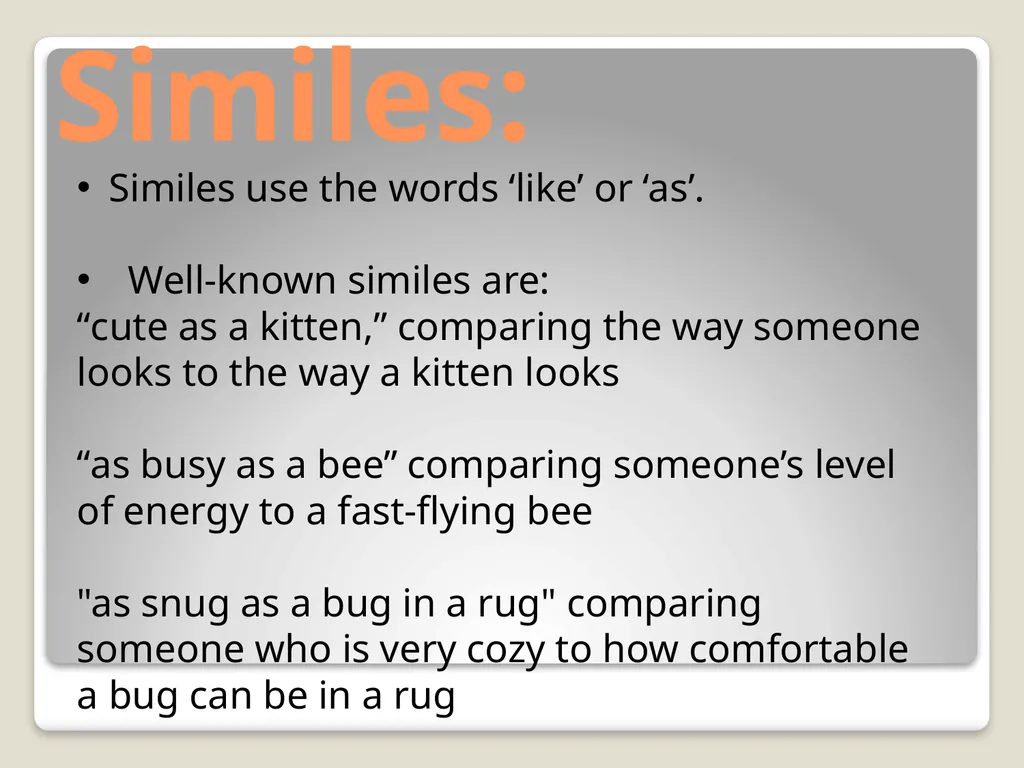 Similes:

• Similes use the words ‘like’ or ‘as’.

• Well-known similes are:
“cute as a kitten,” comparing the way someone looks to the way a kitten looks

“as busy as a bee” comparing someone’s level of energy to a fast-flying bee

"as snug as a bug in a rug" comparing someone who is very cozy to how comfortable a bug can be in a rug